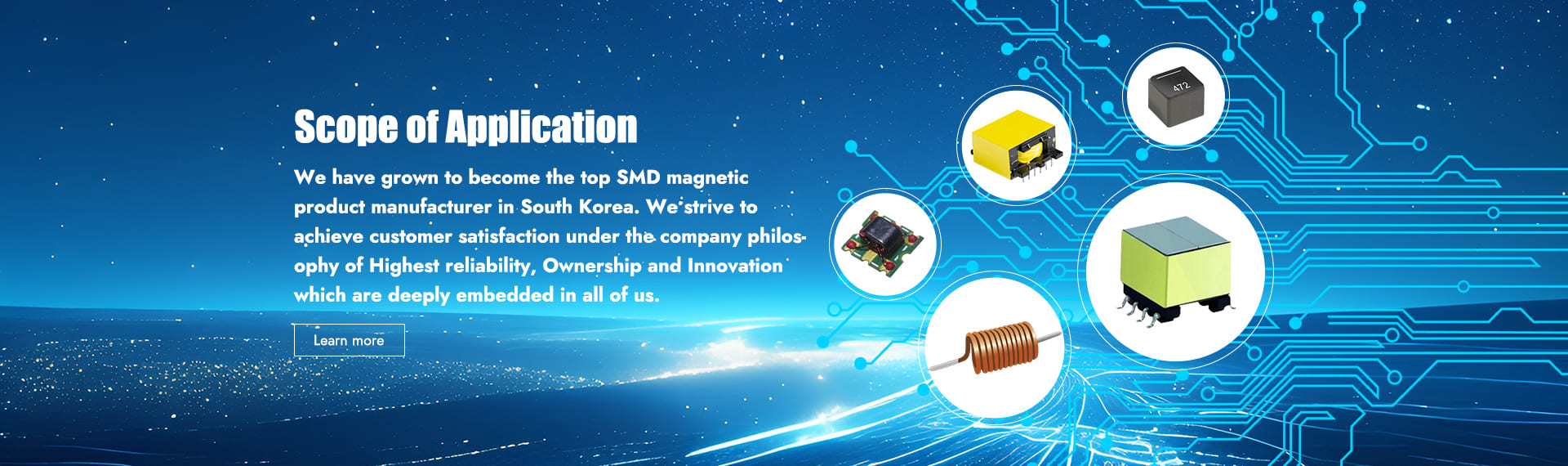 Scope of Application

We have grown to become the top SMD magnetic product manufacturer in South Korea. We strive to achieve customer satisfaction under the company philosophy of Highest reliability, Ownership and Innovation which are deeply embedded in all of us.

Learn more

472